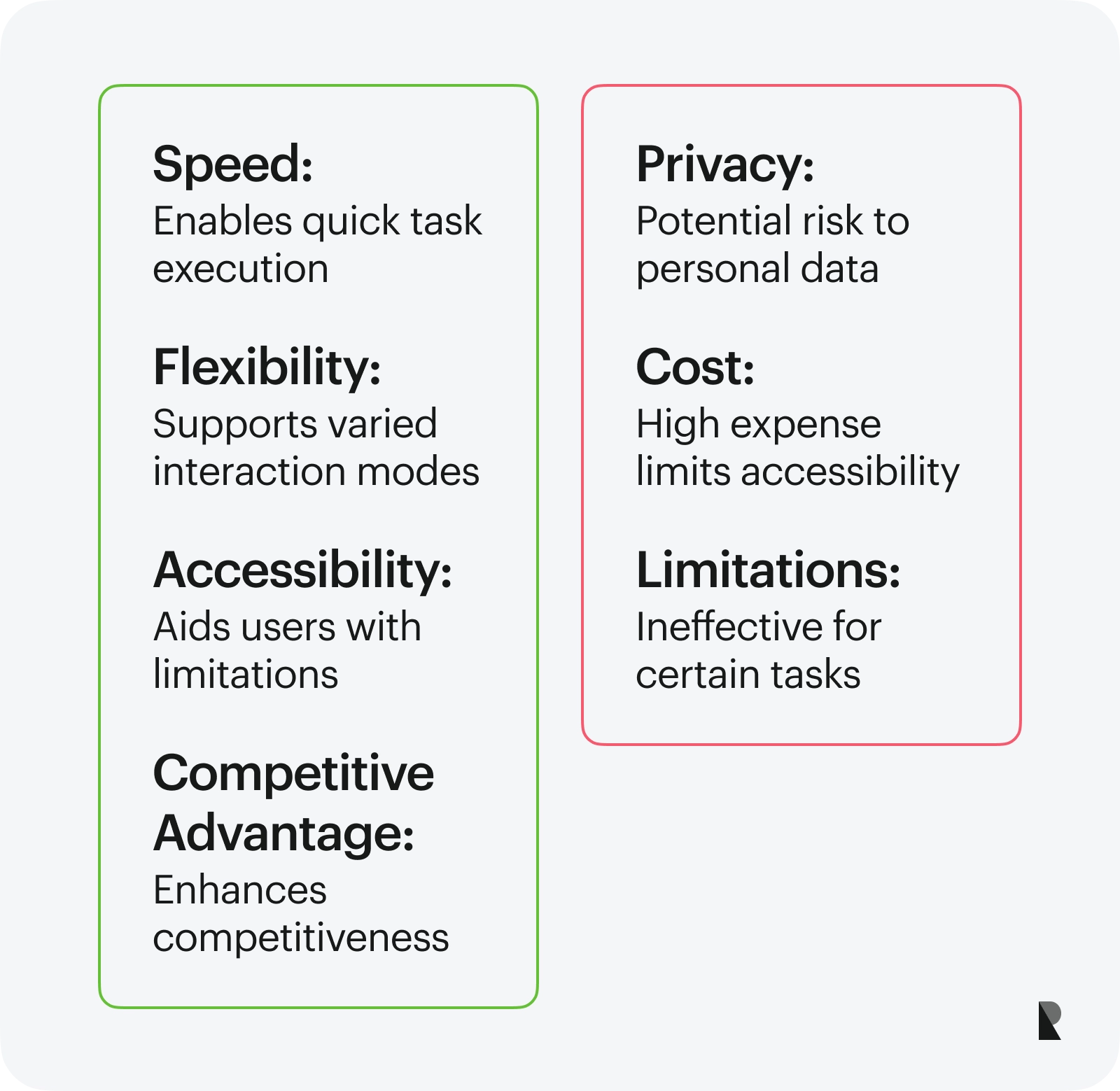 Speed:
Enables quick task execution

Flexibility:
Supports varied interaction modes

Accessibility:
Aids users with limitations

Competitive Advantage:
Enhances competitiveness

Privacy:
Potential risk to personal data

Cost:
High expense limits accessibility

Limitations:
Ineffective for certain tasks